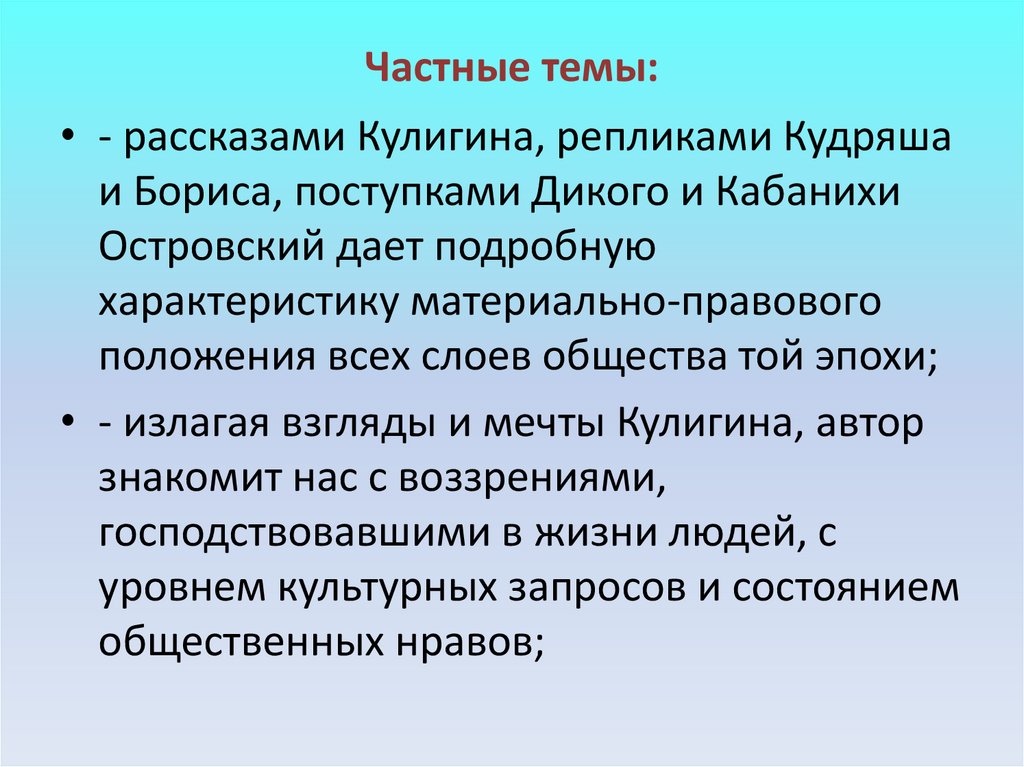 Частные темы:

• - рассказами Кулигина, репликами Кудряша и Бориса, поступками Дикого и Кабанихи Островский дает подробную характеристику материально-правового положения всех слоев общества той эпохи;

• - излагая взгляды и мечты Кулигина, автор знакомит нас с воззрениями, господствовавшими в жизни людей, с уровнем культурных запросов и состоянием общественных нравов;